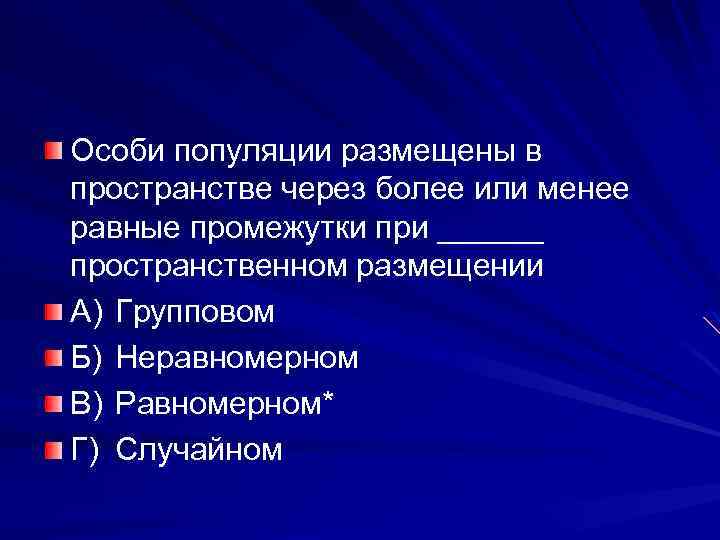 Особи популяции размещены в пространстве через более или менее равные промежутки при ______ пространственном размещении

А) Групповом

Б) Неравномерном

В) Равномерном*

Г) Случайном